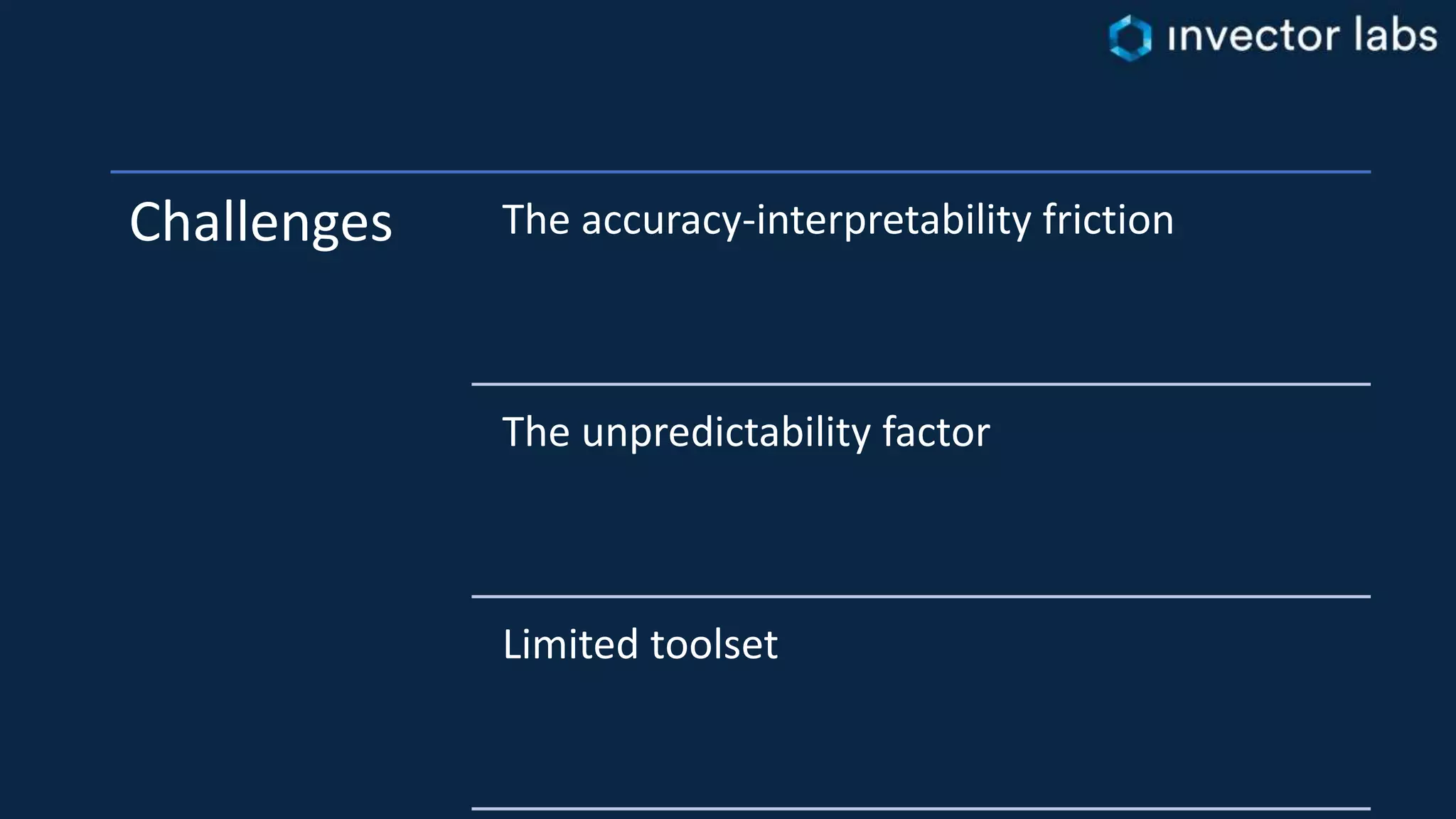 invector labs

Challenges

The accuracy-interpretability friction

The unpredictability factor

Limited toolset